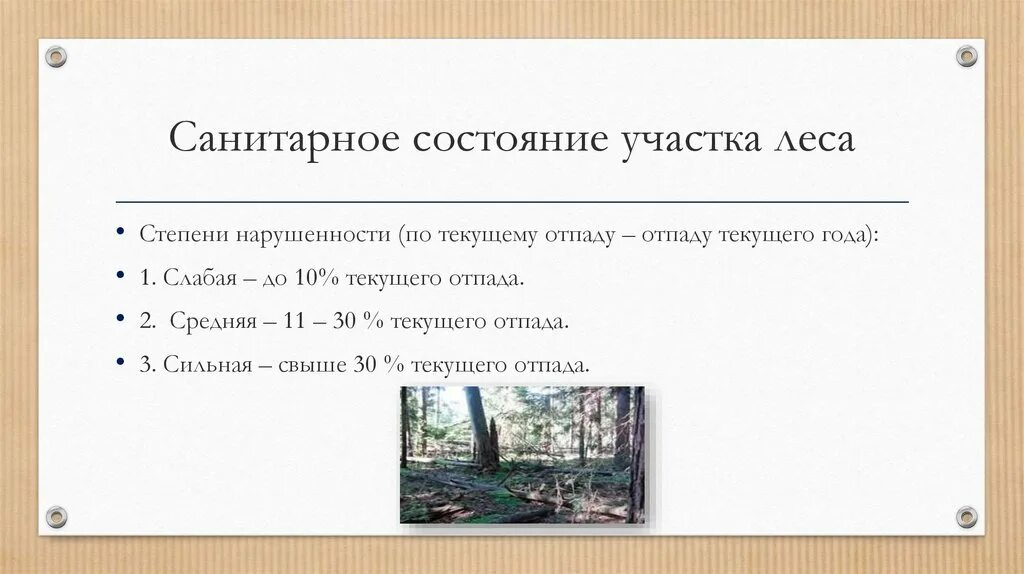 Санитарное состояние участка леса

• Степени нарушенности (по текущему отпаду – отпаду текущего года):

• 1. Слабая – до 10% текущего отпада.

• 2. Средняя – 11 – 30 % текущего отпада.

• 3. Сильная – свыше 30 % текущего отпада.